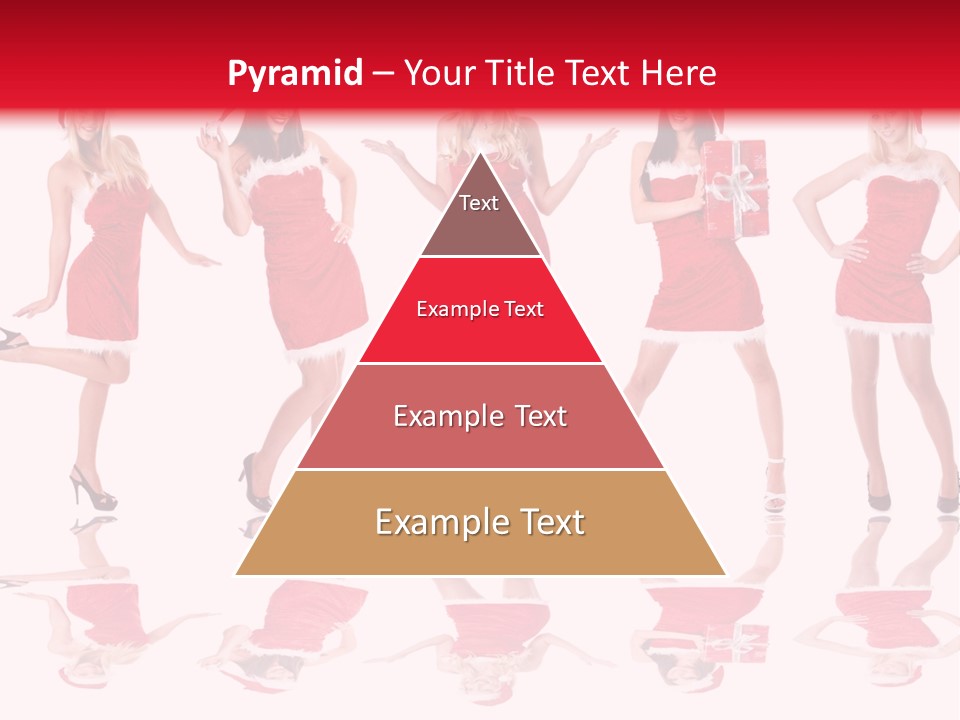 Pyramid – Your Title Text Here

Text

Example Text

Example Text

Example Text